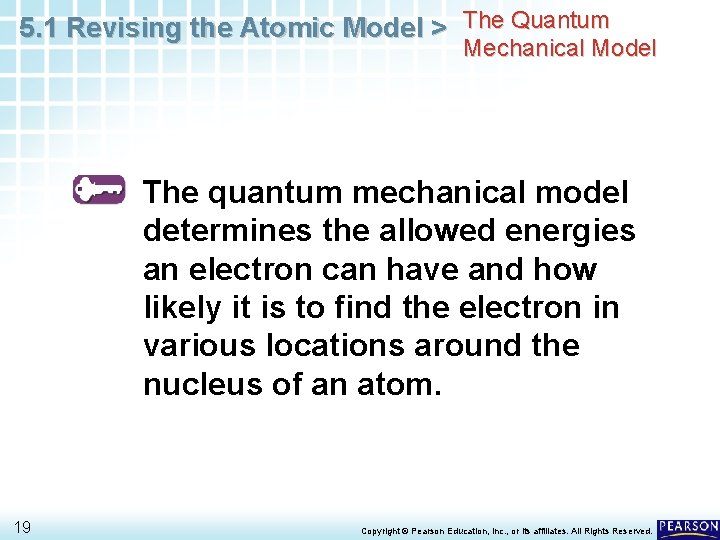 5.1 Revising the Atomic Model > The Quantum Mechanical Model

The quantum mechanical model determines the allowed energies an electron can have and how likely it is to find the electron in various locations around the nucleus of an atom.

19

Copyright © Pearson Education, Inc., or its affiliates. All Rights Reserved.

PEARSON